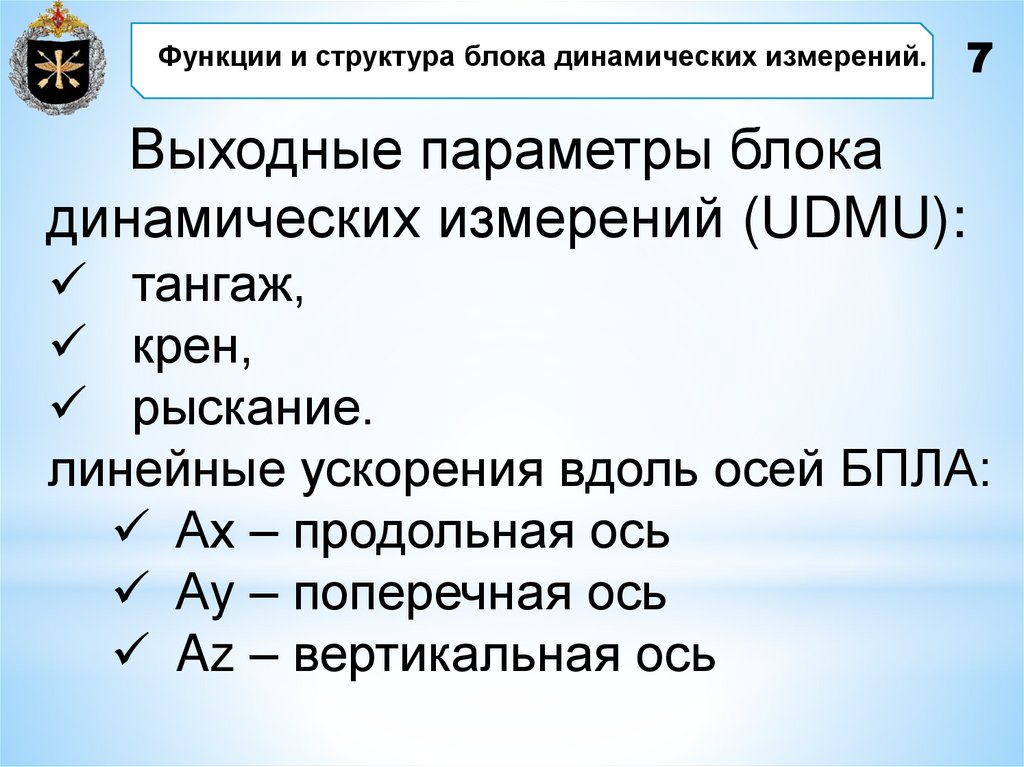 Функции и структура блока динамических измерений.

7

Выходные параметры блока динамических измерений (UDMU):

✓ тангаж,
✓ крен,
✓ рыскание.

линейные ускорения вдоль осей БПЛА:

✓ Ax – продольная ось
✓ Ay – поперечная ось
✓ Az – вертикальная ось